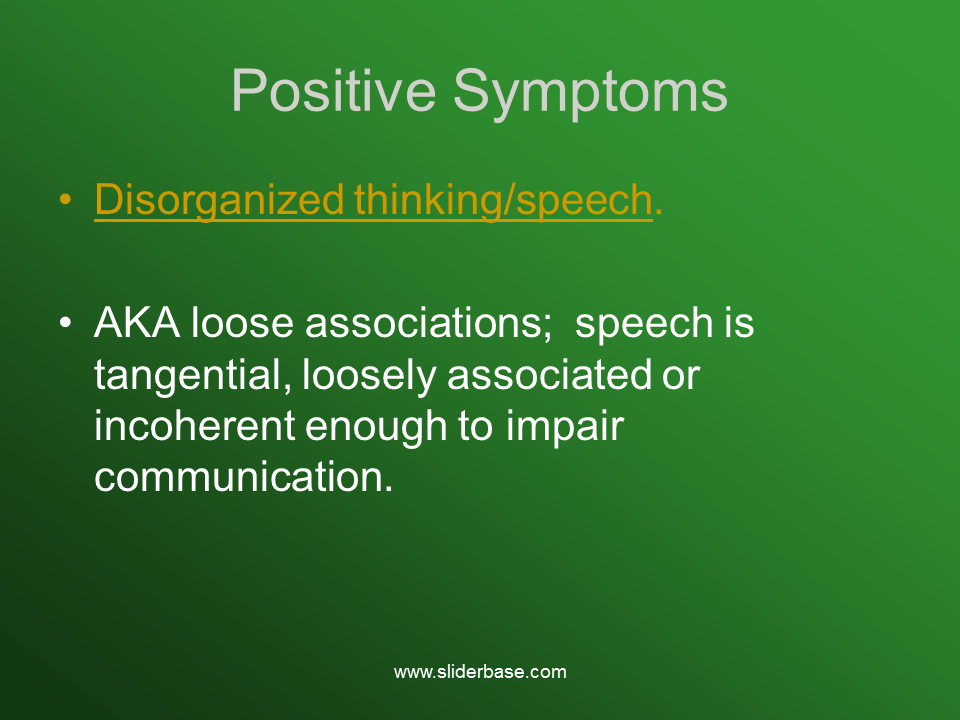 Positive Symptoms

• Disorganized thinking/speech.

• AKA loose associations; speech is tangential, loosely associated or incoherent enough to impair communication.

www.sliderbase.com